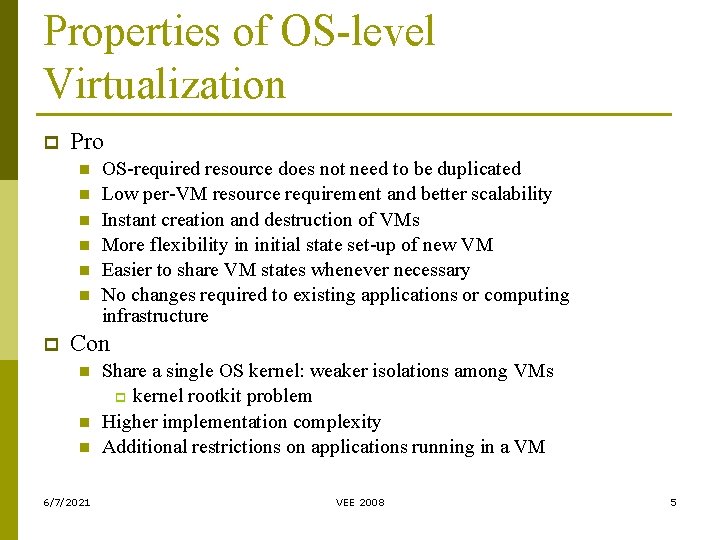 Properties of OS-level Virtualization

Pro

OS-required resource does not need to be duplicated

Low per-VM resource requirement and better scalability

Instant creation and destruction of VMs

More flexibility in initial state set-up of new VM

Easier to share VM states whenever necessary

No changes required to existing applications or computing infrastructure

Con

Share a single OS kernel: weaker isolations among VMs

kernel rootkit problem

Higher implementation complexity

Additional restrictions on applications running in a VM

6/7/2021

VEE 2008

5